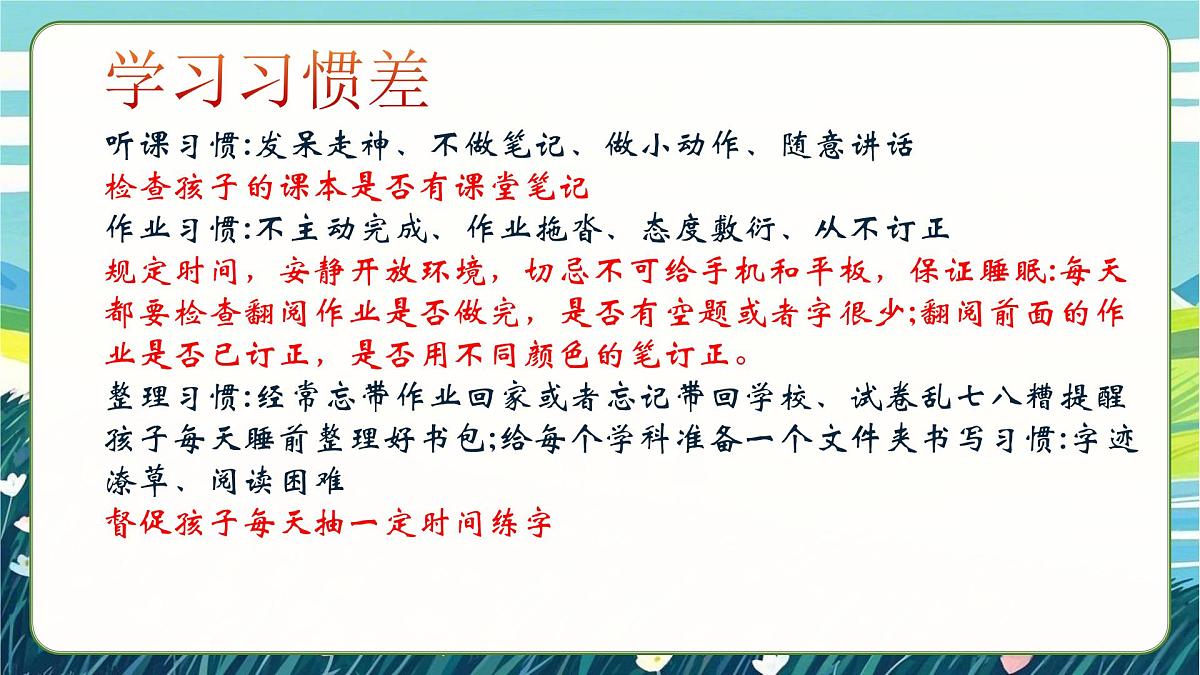 学习习惯差

听课习惯:发呆走神、不做笔记、做小动作、随意讲话

检查孩子的课本是否有课堂笔记

作业习惯:不主动完成、作业拖沓、态度敷衍、从不订正

规定时间，安静开放环境，切忌不可给手机和平板，保证睡眠:每天都要检查翻阅作业是否做完，是否有空题或者字很少;翻阅前面的作业是否已订正，是否用不同颜色的笔订正。

整理习惯:经常忘带作业回家或者忘记带回学校、试卷乱七八糟提醒孩子每天睡前整理好书包;给每个学科准备一个文件夹书写习惯:字迹潦草、阅读困难

督促孩子每天抽一定时间练字